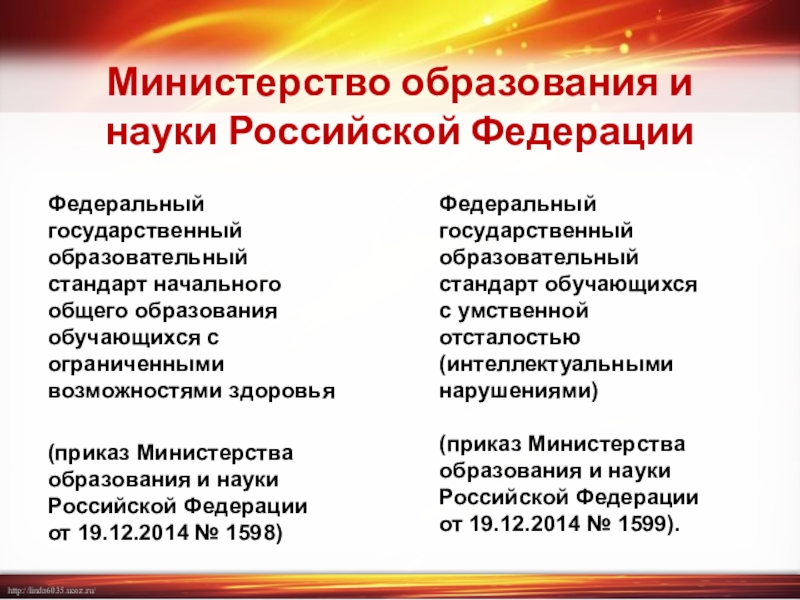 Министерство образования и науки Российской Федерации

Федеральный государственный образовательный стандарт начального общего образования обучающихся с ограниченными возможностями здоровья

(приказ Министерства образования и науки Российской Федерации от 19.12.2014 № 1598)

Федеральный государственный образовательный стандарт обучающихся с умственной отсталостью (интеллектуальными нарушениями)

(приказ Министерства образования и науки Российской Федерации от 19.12.2014 № 1599).

http://linda6035.ucoz.ru/